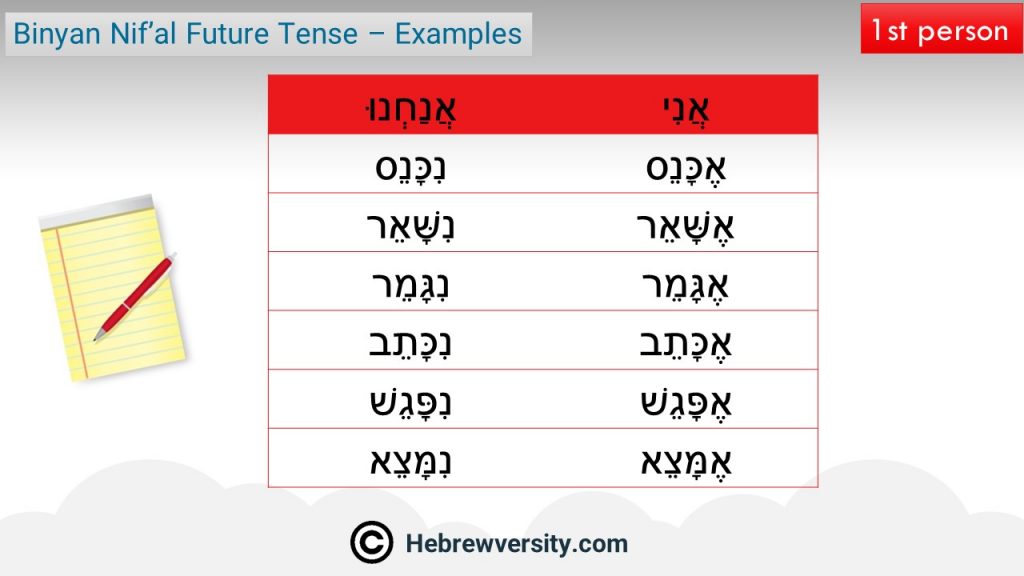 Binyan Nif'al Future Tense – Examples

1st person

| אֲנַחְנוּ | אֲנִי |
|---|---|
| נִכָּנֵס | אֶכָּנֵס |
| נִשָּׁאֵר | אֶשָּׁאֵר |
| נִגָּמֵר | אֶגָּמֵר |
| נִכָּתֵב | אֶכָּתֵב |
| נִפָּגֵשׁ | אֶפָּגֵשׁ |
| נִמָּצֵא | אֶמָּצֵא |

© Hebrewversity.com